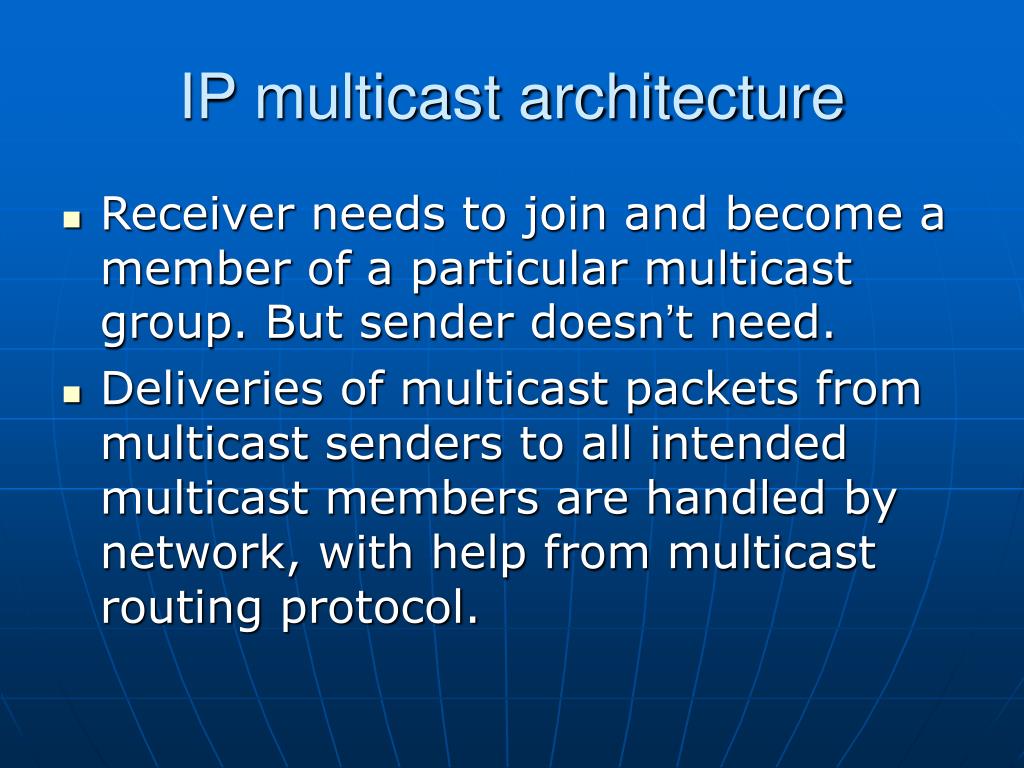 IP multicast architecture

- Receiver needs to join and become a member of a particular multicast group. But sender doesn’t need.
- Deliveries of multicast packets from multicast senders to all intended multicast members are handled by network, with help from multicast routing protocol.